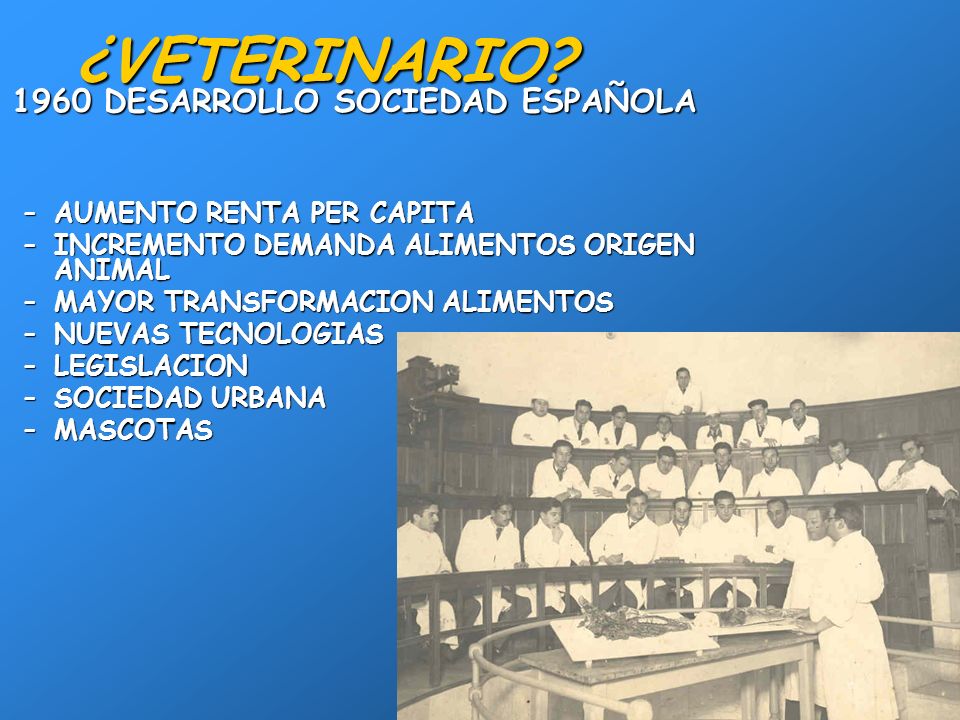 ¿VETERINARIO?

1960 DESARROLLO SOCIEDAD ESPAÑOLA

- AUMENTO RENTA PER CAPITA
- INCREMENTO DEMANDA ALIMENTOS ORIGEN ANIMAL
- MAYOR TRANSFORMACION ALIMENTOS
- NUEVAS TECNOLOGIAS
- LEGISLACION
- SOCIEDAD URBANA
- MASCOTAS